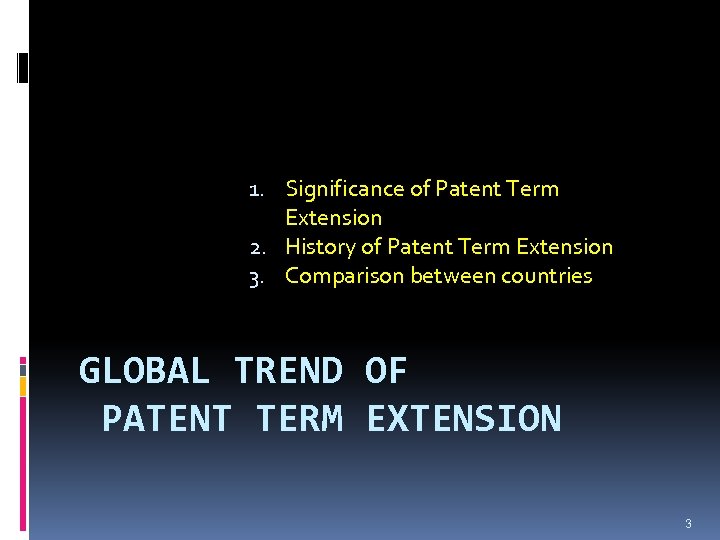 1. Significance of Patent Term Extension
2. History of Patent Term Extension
3. Comparison between countries

GLOBAL TREND OF PATENT TERM EXTENSION

3